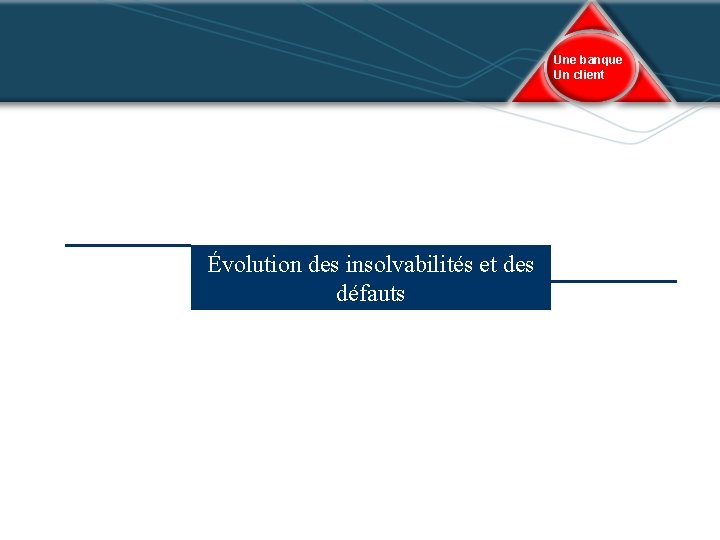 Une banque
Un client

Évolution des insolvabilités et des défauts